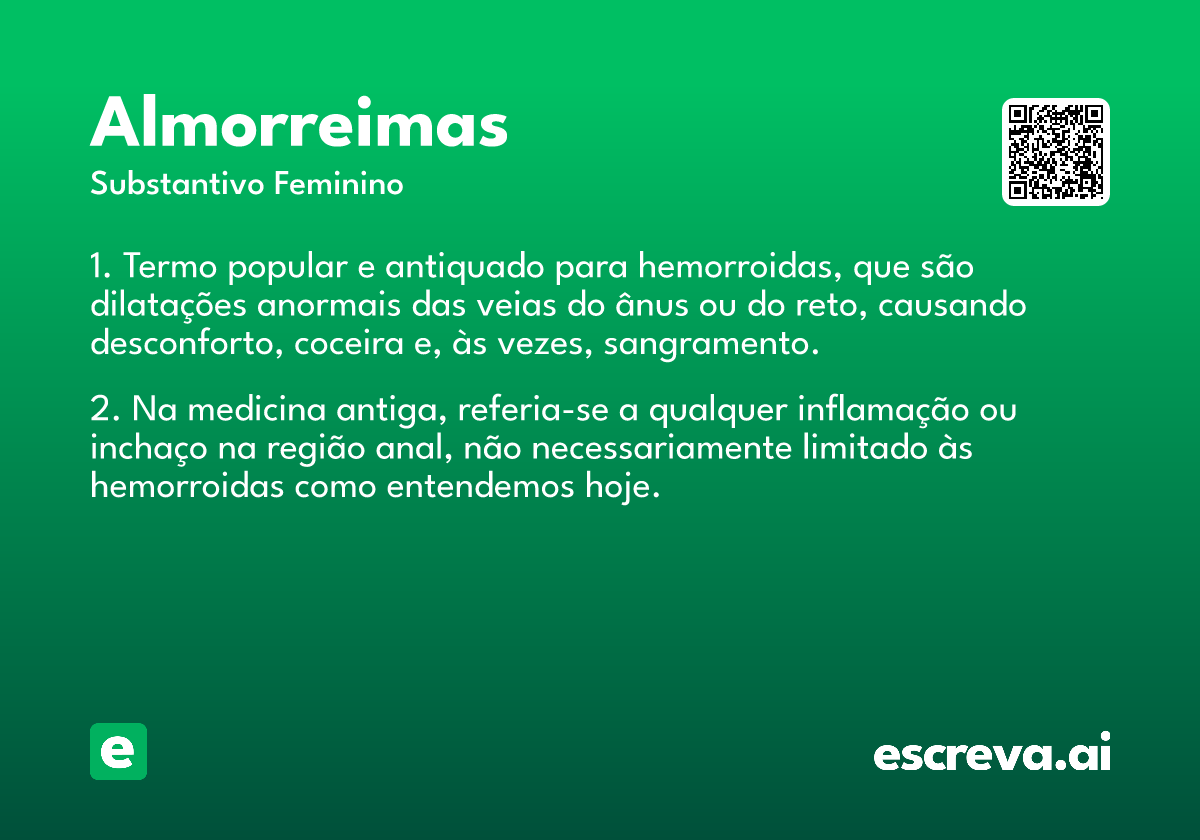 Almorreimas
Substantivo Feminino

1. Termo popular e antiquado para hemorroidas, que são dilatações anormais das veias do ânus ou do reto, causando desconforto, coceira e, às vezes, sangramento.

2. Na medicina antiga, referia-se a qualquer inflamação ou inchaço na região anal, não necessariamente limitado às hemorroidas como entendemos hoje.

e

escreva.ai